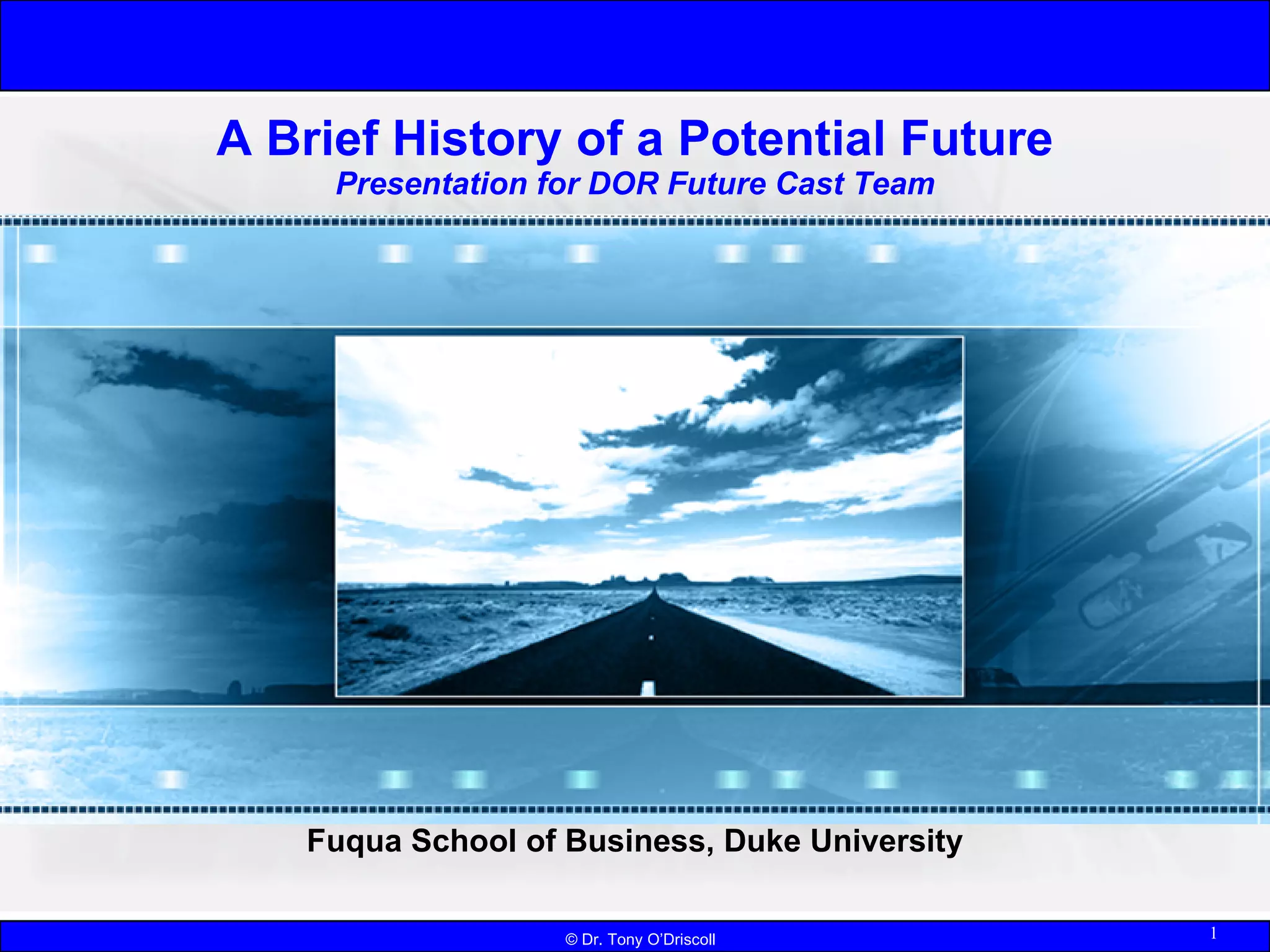 A Brief History of a Potential Future
Presentation for DOR Future Cast Team

Fuqua School of Business, Duke University

© Dr. Tony O'Driscoll

1